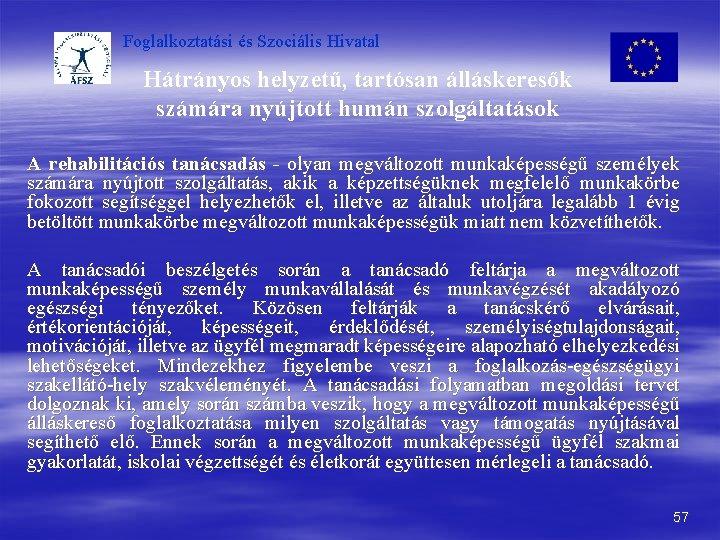 ÁFSZ

Foglalkoztatási és Szociális Hivatal

Hátrányos helyzetű, tartósan álláskeresők számára nyújtott humán szolgáltatások

A rehabilitációs tanácsadás - olyan megváltozott munkaképességű személyek számára nyújtott szolgáltatás, akik a képzettségüknek megfelelő munkakörbe fokozott segítséggel helyezhetők el, illetve az általuk utoljára legalább 1 évig betöltött munkakörbe megváltozott munkaképességük miatt nem közvetíthetők.

A tanácsadói beszélgetés során a tanácsadó feltárja a megváltozott munkaképességű személy munkavállalását és munkavégzését akadályozó egészségi tényezőket. Közösen feltárják a tanácskérő elvárásait, értékorientációját, képességeit, érdeklődését, személyiségtulajdonságait, motivációját, illetve az ügyfél megmaradt képességeire alapozható elhelyezkedési lehetőségeket. Mindezekhez figyelembe veszi a foglalkozás-egészségügyi szakellátó-hely szakvéleményét. A tanácsadási folyamatban megoldási tervet dolgoznak ki, amely során számba veszik, hogy a megváltozott munkaképességű álláskereső foglalkoztatása milyen szolgáltatás vagy támogatás nyújtásával segíthető elő. Ennek során a megváltozott munkaképességű ügyfél szakmai gyakorlatát, iskolai végzettségét és életkorát együttesen mérlegeli a tanácsadó.

57